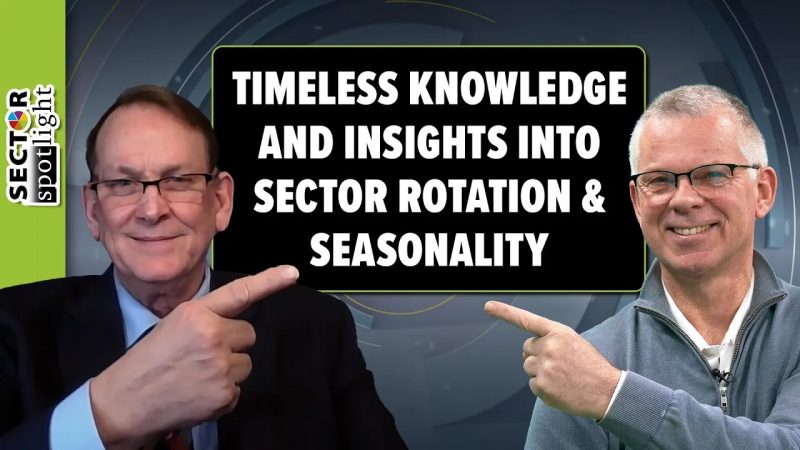 SECTOR spotlight

TIMELESS KNOWLEDGE AND INSIGHTS INTO SECTOR ROTATION & SEASONALITY